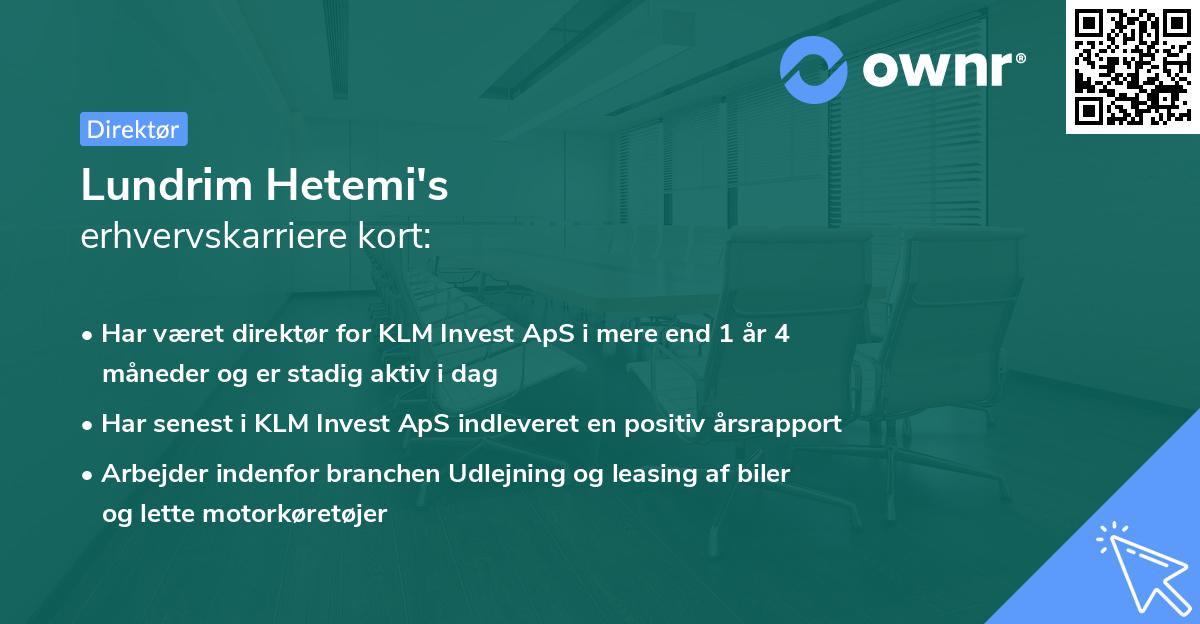 ownr®

Direktør

Lundrim Hetemi's
erhvervskarriere kort:

• Har været direktør for KLM Invest ApS i mere end 1 år 4 måneder og er stadig aktiv i dag
• Har senest i KLM Invest ApS indleveret en positiv årsrapport
• Arbejder indenfor branchen Udlejning og leasing af biler og lette motorkøretøjer